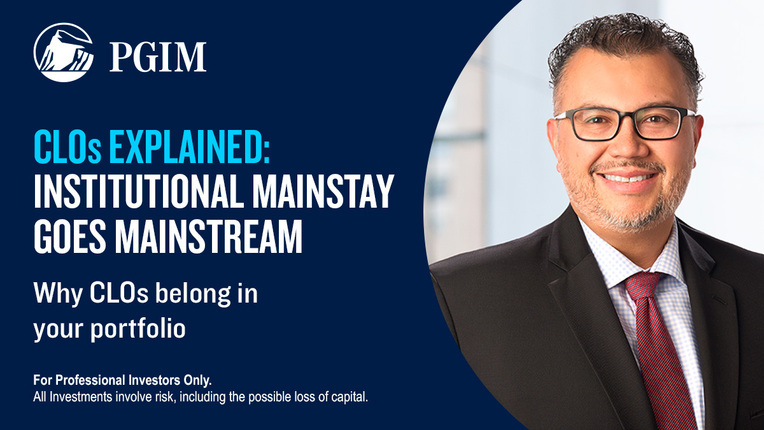 PGIM

CLOs EXPLAINED: INSTITUTIONAL MAINSTAY GOES MAINSTREAM

Why CLOs belong in your portfolio

For Professional Investors Only.
All Investments involve risk, including the possible loss of capital.